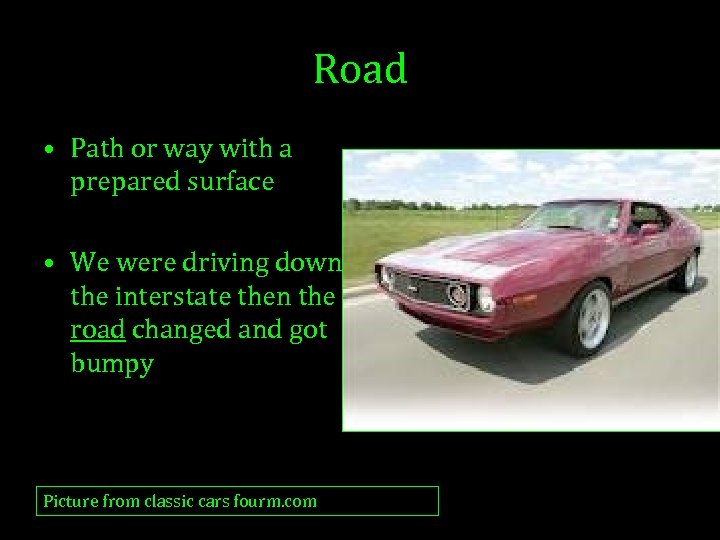 Road

• Path or way with a prepared surface

• We were driving down the interstate then the road changed and got bumpy

Picture from classic cars fourm.com